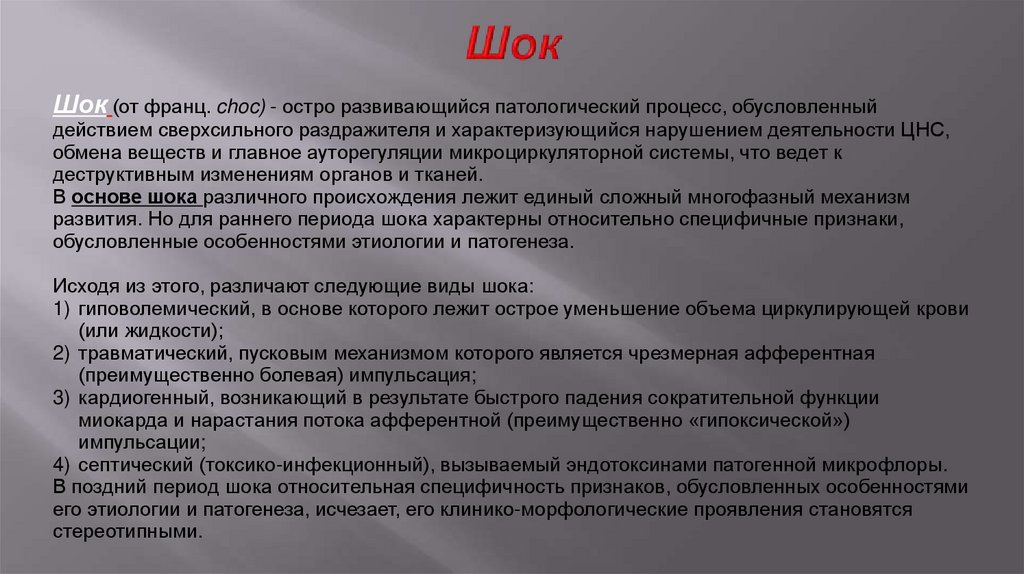 Шок

Шок (от франц. choc) - остро развивающийся патологический процесс, обусловленный действием сверхсильного раздражителя и характеризующийся нарушением деятельности ЦНС, обмена веществ и главное ауторегуляции микроциркуляторной системы, что ведет к деструктивным изменениям органов и тканей.
В основе шока различного происхождения лежит единый сложный многофазный механизм развития. Но для раннего периода шока характерны относительно специфичные признаки, обусловленные особенностями этиологии и патогенеза.

Исходя из этого, различают следующие виды шока:
1) гиповолемический, в основе которого лежит острое уменьшение объема циркулирующей крови (или жидкости);
2) травматический, пусковым механизмом которого является чрезмерная афферентная (преимущественно болевая) импульсация;
3) кардиогенный, возникающий в результате быстрого падения сократительной функции миокарда и нарастания потока афферентной (преимущественно «гипоксической») импульсации;
4) септический (токсико-инфекционный), вызываемый эндотоксинами патогенной микрофлоры.
В поздний период шока относительная специфичность признаков, обусловленных особенностями его этиологии и патогенеза, исчезает, его клинико-морфологические проявления становятся стереотипными.